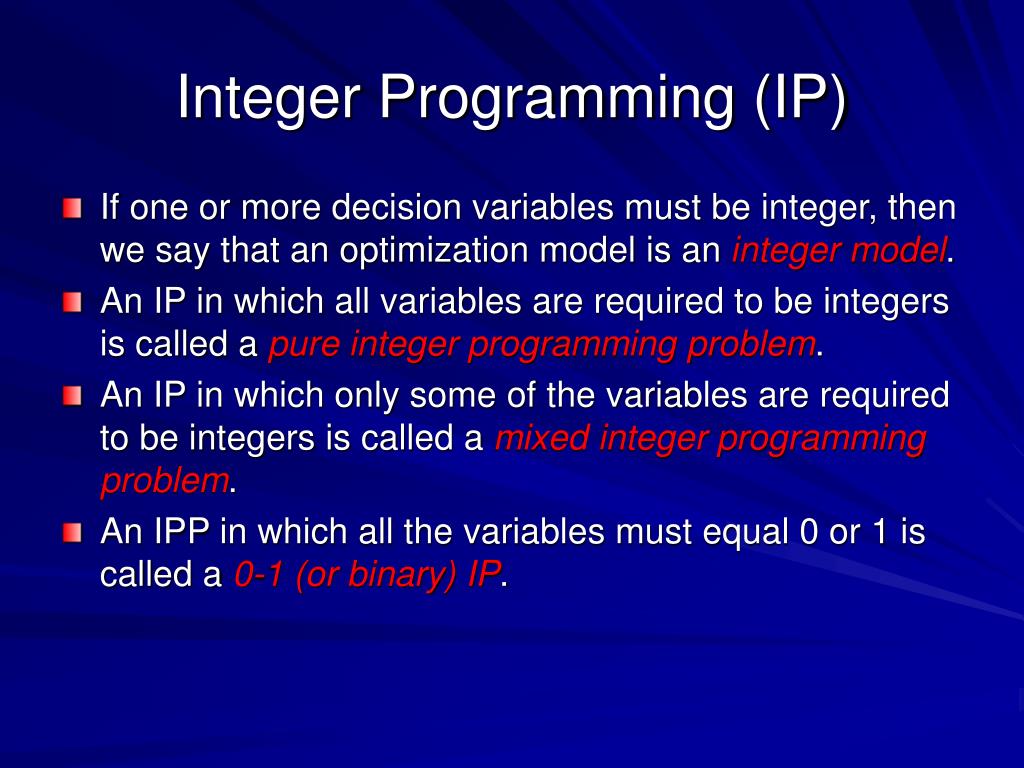 Integer Programming (IP)

If one or more decision variables must be integer, then we say that an optimization model is an integer model.

An IP in which all variables are required to be integers is called a pure integer programming problem.

An IP in which only some of the variables are required to be integers is called a mixed integer programming problem.

An IPP in which all the variables must equal 0 or 1 is called a 0-1 (or binary) IP.